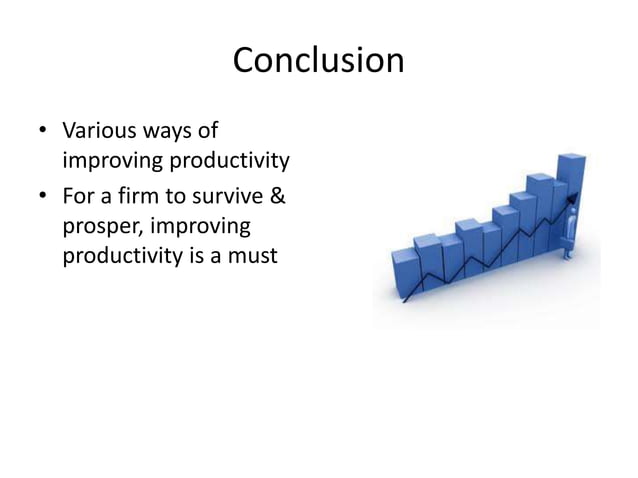 Conclusion

• Various ways of improving productivity
• For a firm to survive & prosper, improving productivity is a must